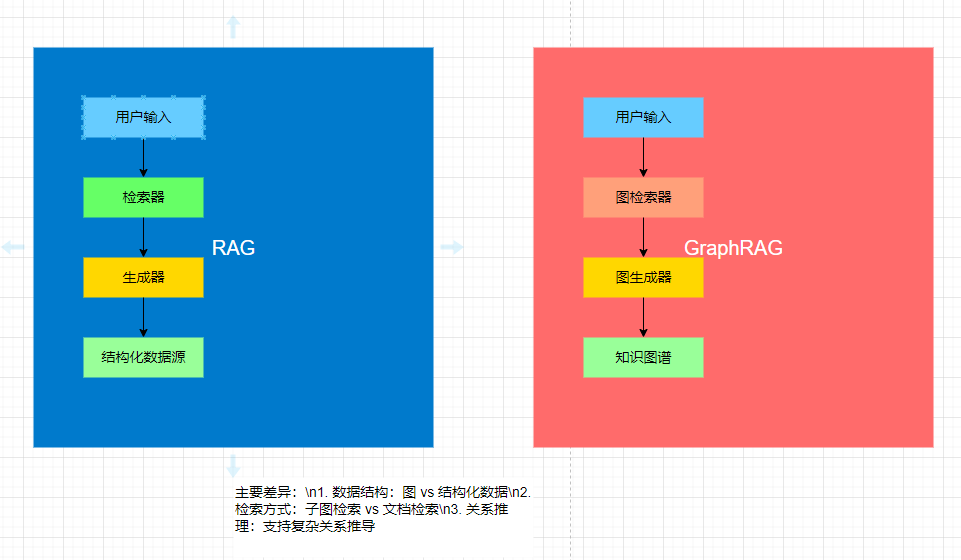 用户输入

检索器

生成器

结构化数据源

RAG

用户输入

图检索器

图生成器

知识图谱

GraphRAG

主要差异：\n1. 数据结构：图 vs 结构化数据\n2. 检索方式：子图检索 vs 文档检索\n3. 关系推理：支持复杂关系推导